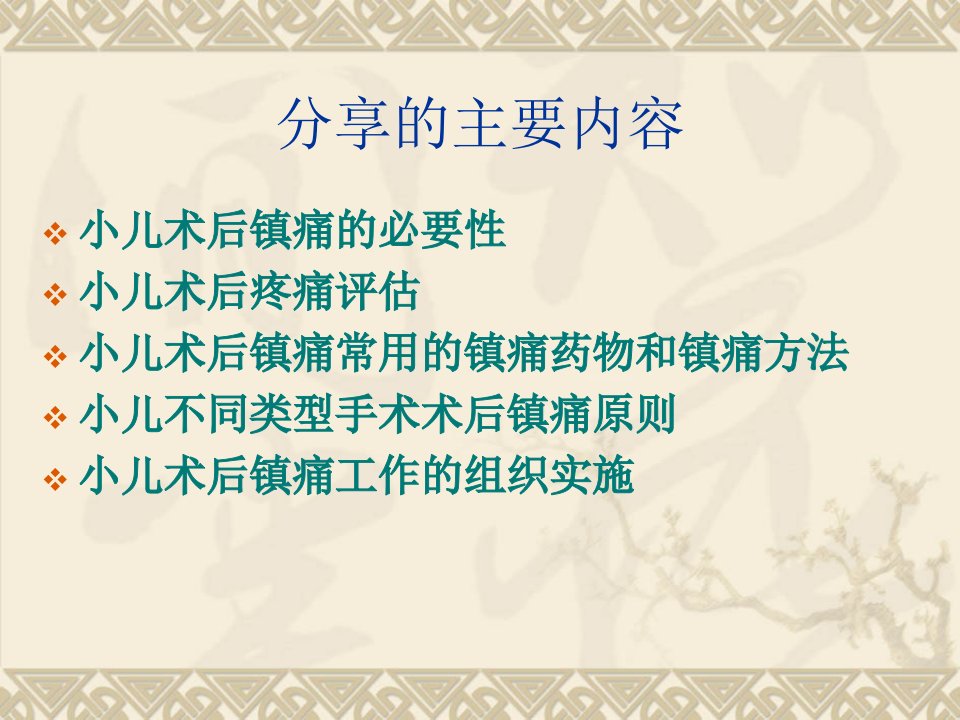 分享的主要内容

❖ 小儿术后镇痛的必要性
❖ 小儿术后疼痛评估
❖ 小儿术后镇痛常用的镇痛药物和镇痛方法
❖ 小儿不同类型手术术后镇痛原则
❖ 小儿术后镇痛工作的组织实施